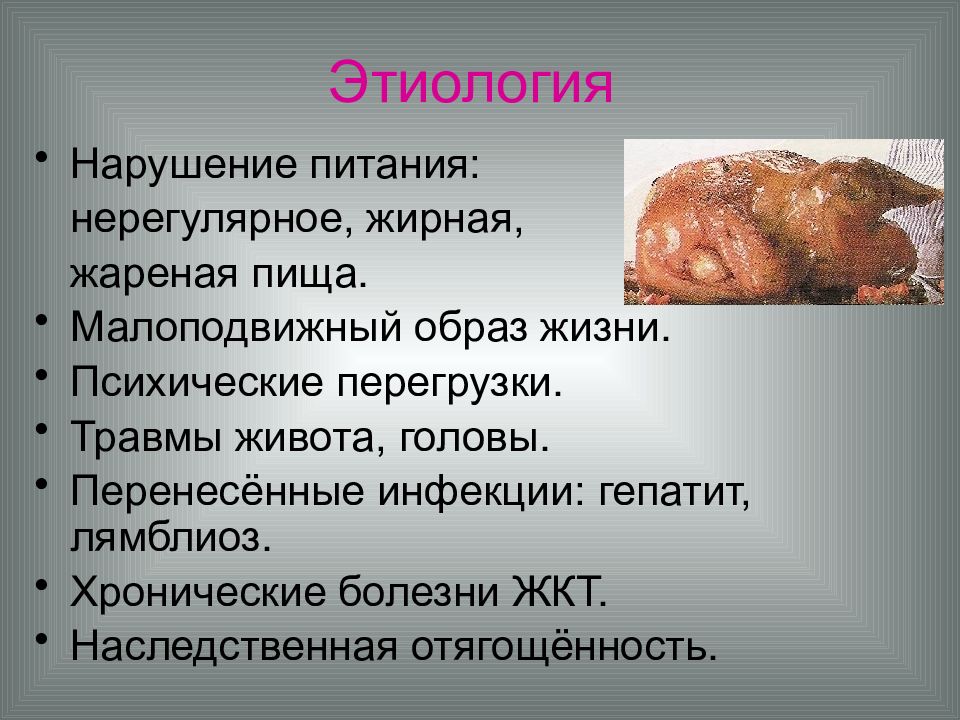 Этиология

• Нарушение питания: нерегулярное, жирная, жареная пища.
• Малоподвижный образ жизни.
• Психические перегрузки.
• Травмы живота, головы.
• Перенесённые инфекции: гепатит, лямблиоз.
• Хронические болезни ЖКТ.
• Наследственная отягощённость.